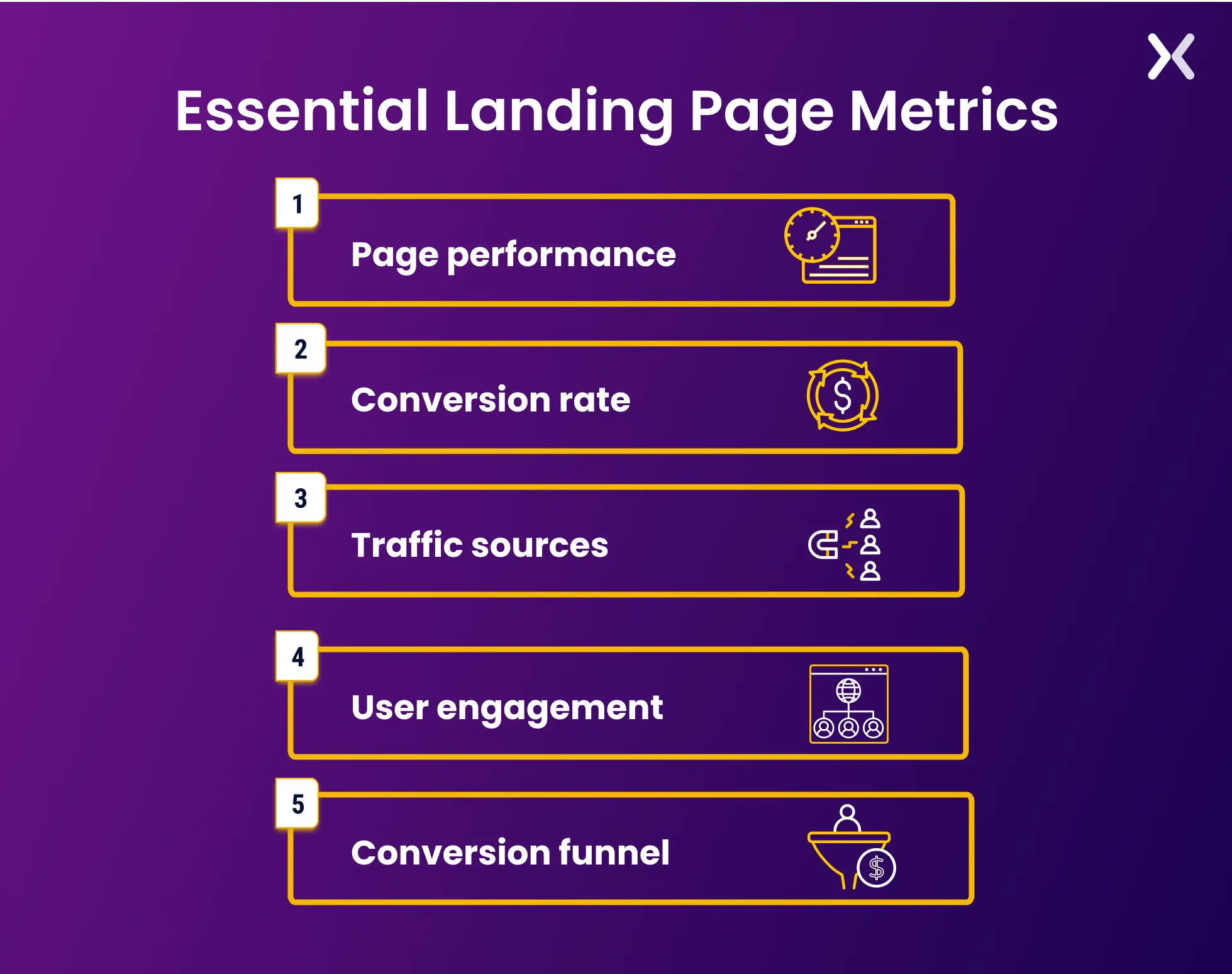 Essential Landing Page Metrics

1
Page performance

2
Conversion rate

3
Traffic sources

4
User engagement

5
Conversion funnel